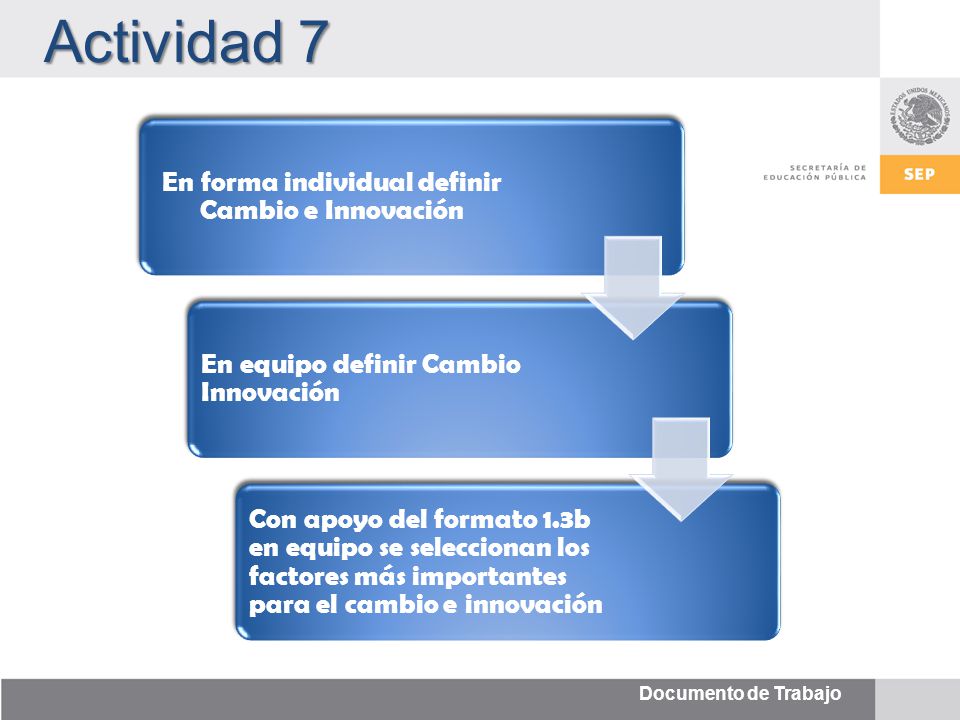 Actividad 7

ESTADOS UNIDOS MEXICANOS

SECRETARÍA DE EDUCACIÓN PÚBLICA

SEP

En forma individual definir Cambio e Innovación

En equipo definir Cambio Innovación

Con apoyo del formato 1.3b en equipo se seleccionan los factores más importantes para el cambio e innovación

Documento de Trabajo